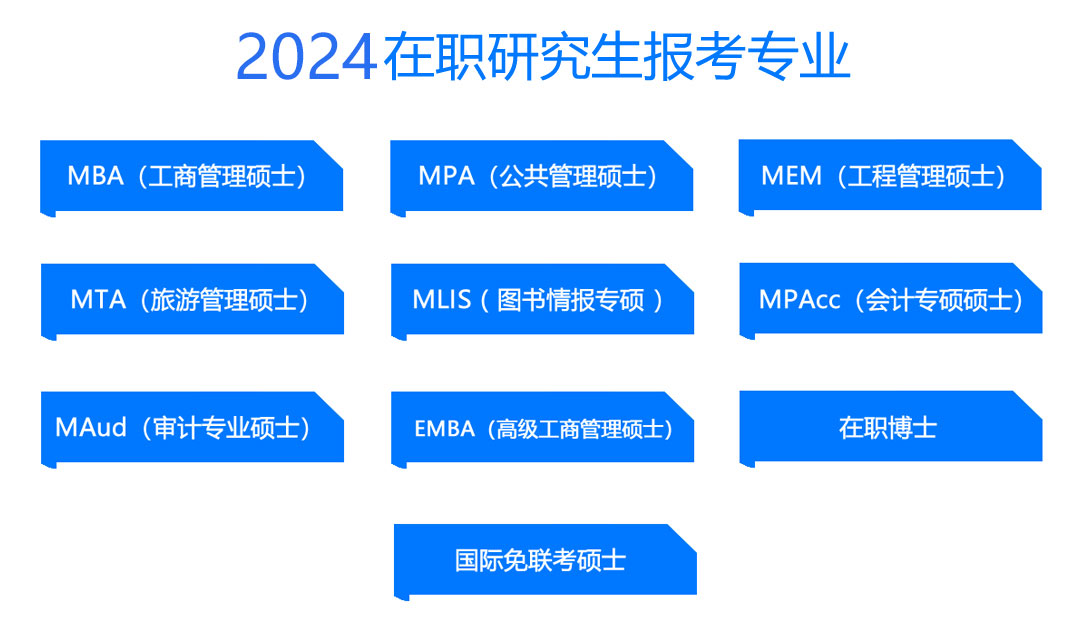 2024在职研究生报考专业

MBA（工商管理硕士）

MPA（公共管理硕士）

MEM（工程管理硕士）

MTA（旅游管理硕士）

MLIS（图书情报专硕）

MPAcc（会计专硕硕士）

MAud（审计专业硕士）

EMBA（高级工商管理硕士）

在职博士

国际免联考硕士